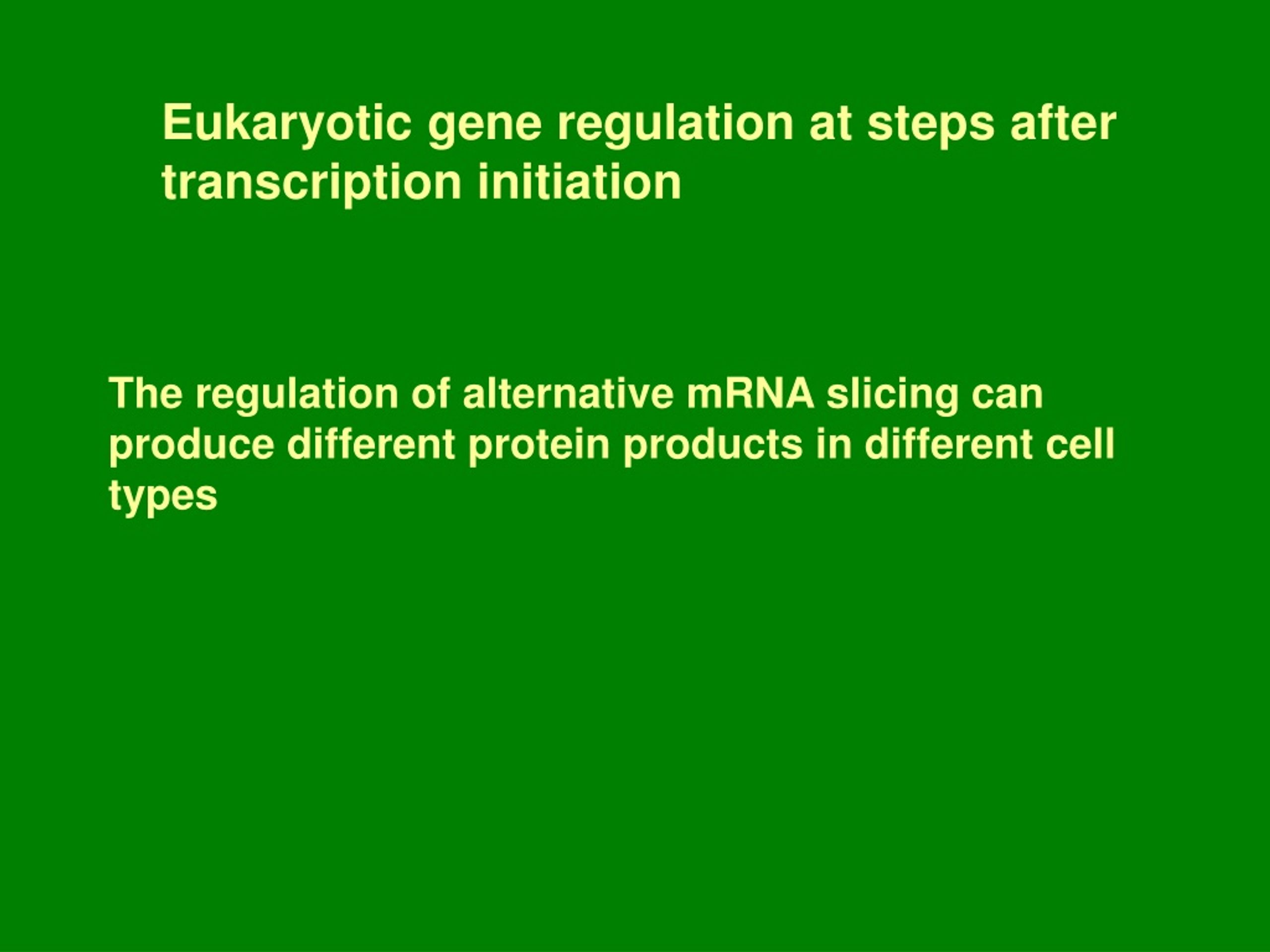 Eukaryotic gene regulation at steps after transcription initiation

The regulation of alternative mRNA slicing can produce different protein products in different cell types